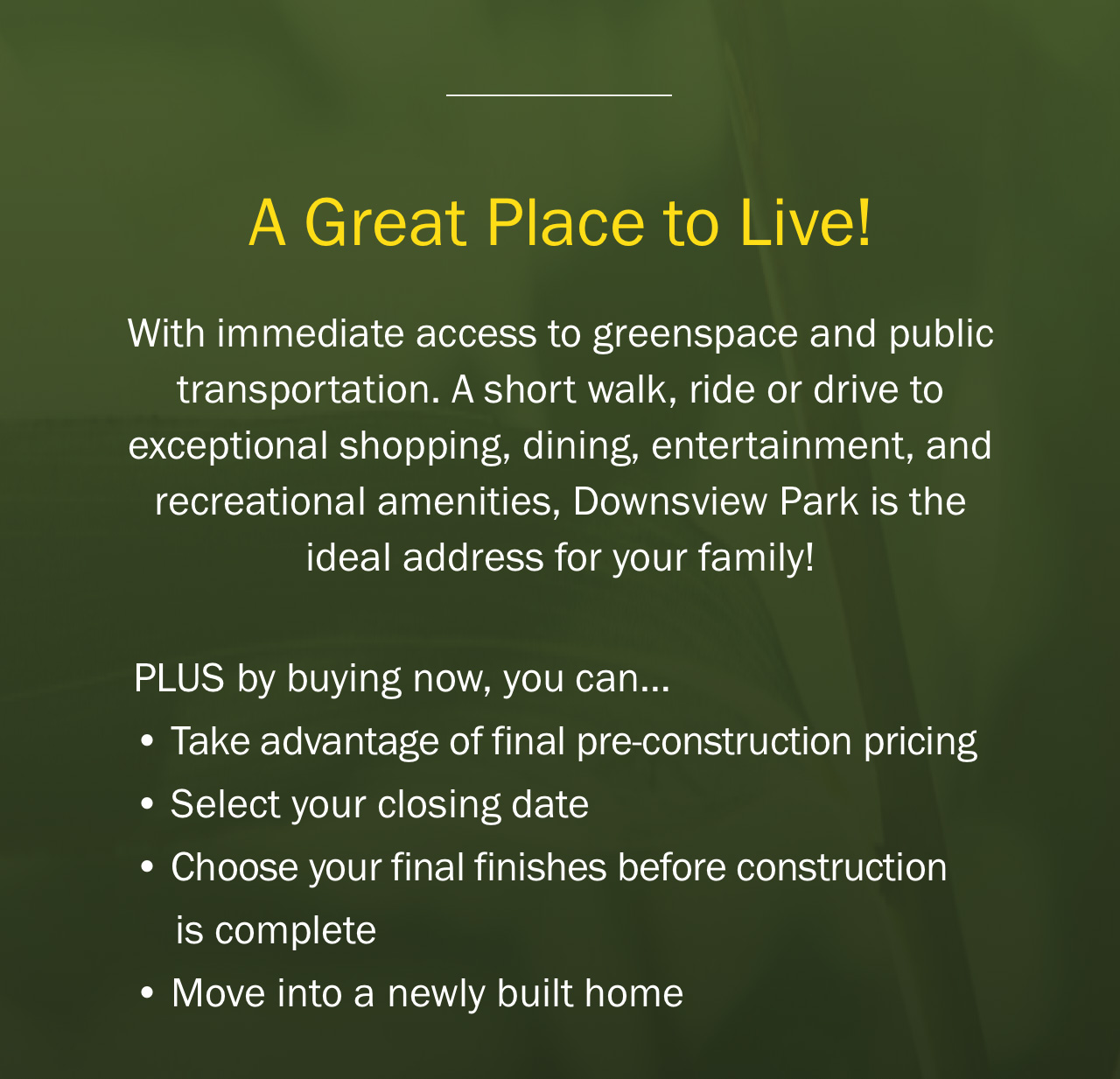 A Great Place to Live!

With immediate access to greenspace and public transportation. A short walk, ride or drive to exceptional shopping, dining, entertainment, and recreational amenities, Downsview Park is the ideal address for your family!

PLUS by buying now, you can...
• Take advantage of final pre-construction pricing
• Select your closing date
• Choose your final finishes before construction is complete
• Move into a newly built home